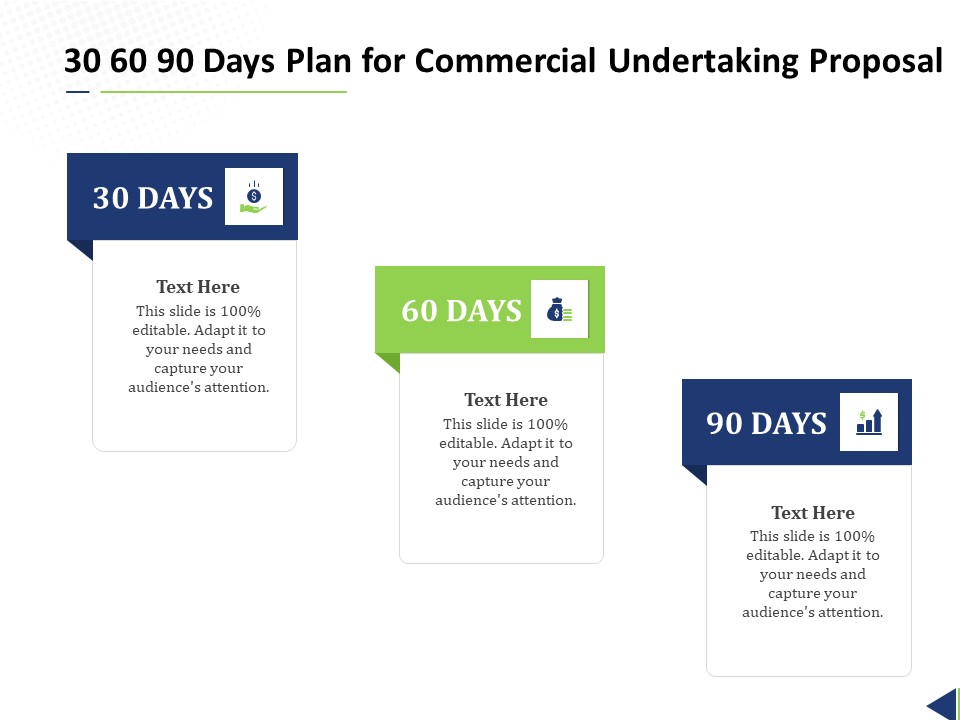 30 60 90 Days Plan for Commercial Undertaking Proposal

30 DAYS

Text Here
This slide is 100% editable. Adapt it to your needs and capture your audience's attention.

60 DAYS

Text Here
This slide is 100% editable. Adapt it to your needs and capture your audience's attention.

90 DAYS

Text Here
This slide is 100% editable. Adapt it to your needs and capture your audience's attention.